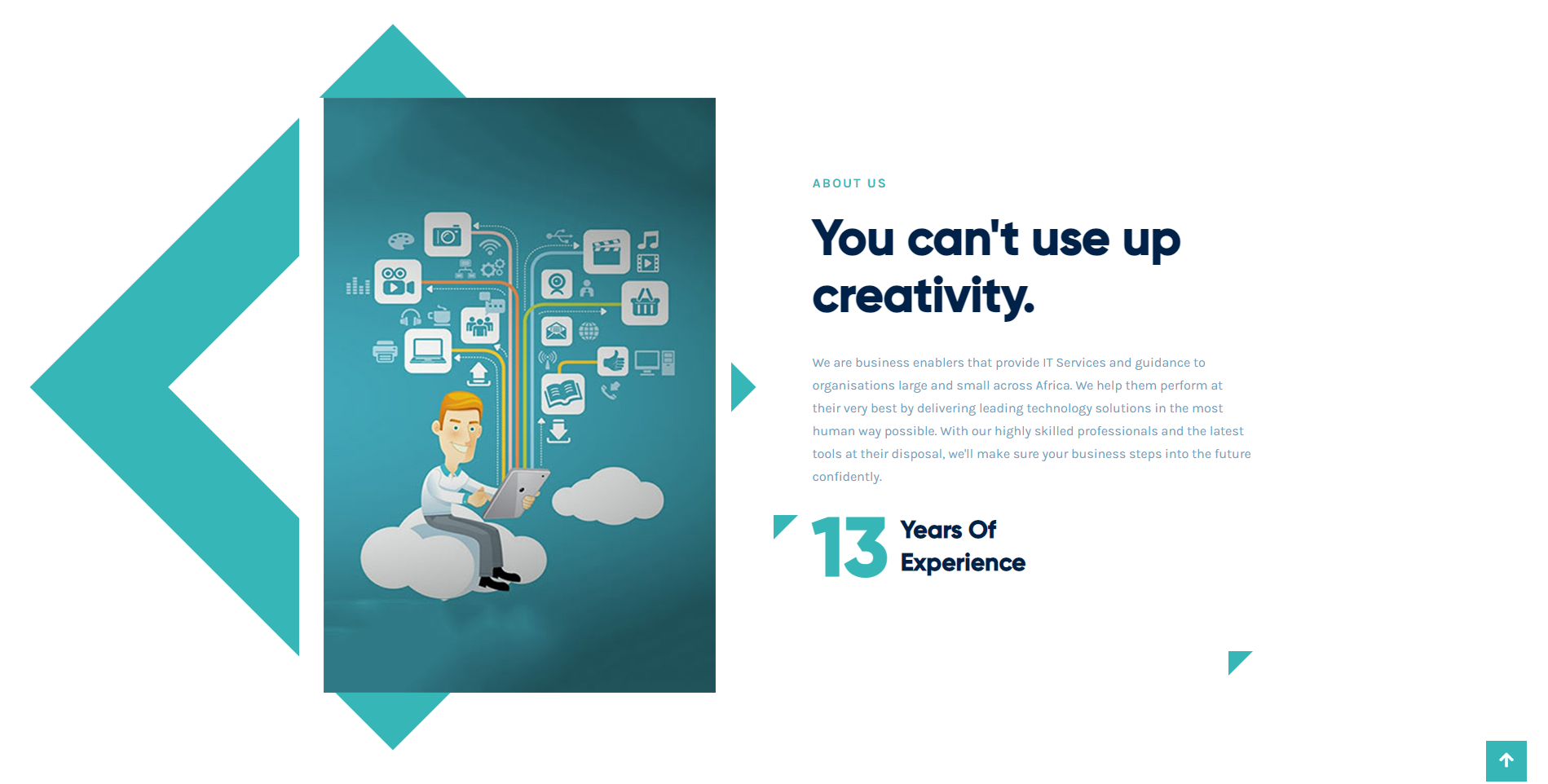 ABOUT US

You can't use up creativity.

We are business enablers that provide IT Services and guidance to organisations large and small across Africa. We help them perform at their very best by delivering leading technology solutions in the most human way possible. With our highly skilled professionals and the latest tools at their disposal, we'll make sure your business steps into the future confidently.

13 Years Of Experience